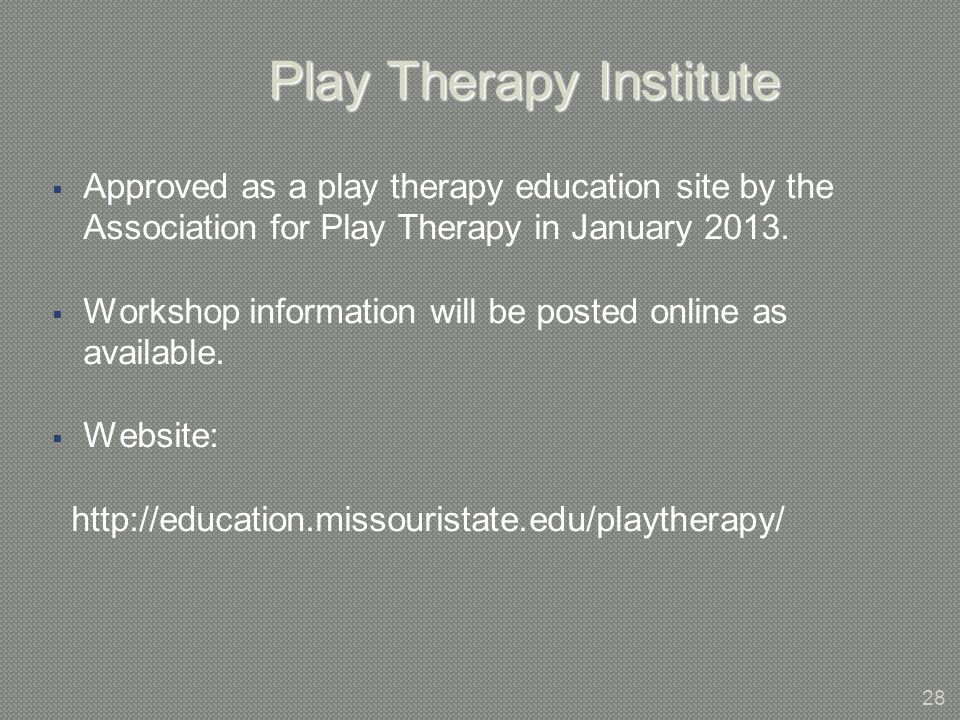 Play Therapy Institute

▪ Approved as a play therapy education site by the Association for Play Therapy in January 2013.

▪ Workshop information will be posted online as available.

▪ Website:

http://education.missouristate.edu/playtherapy/

28